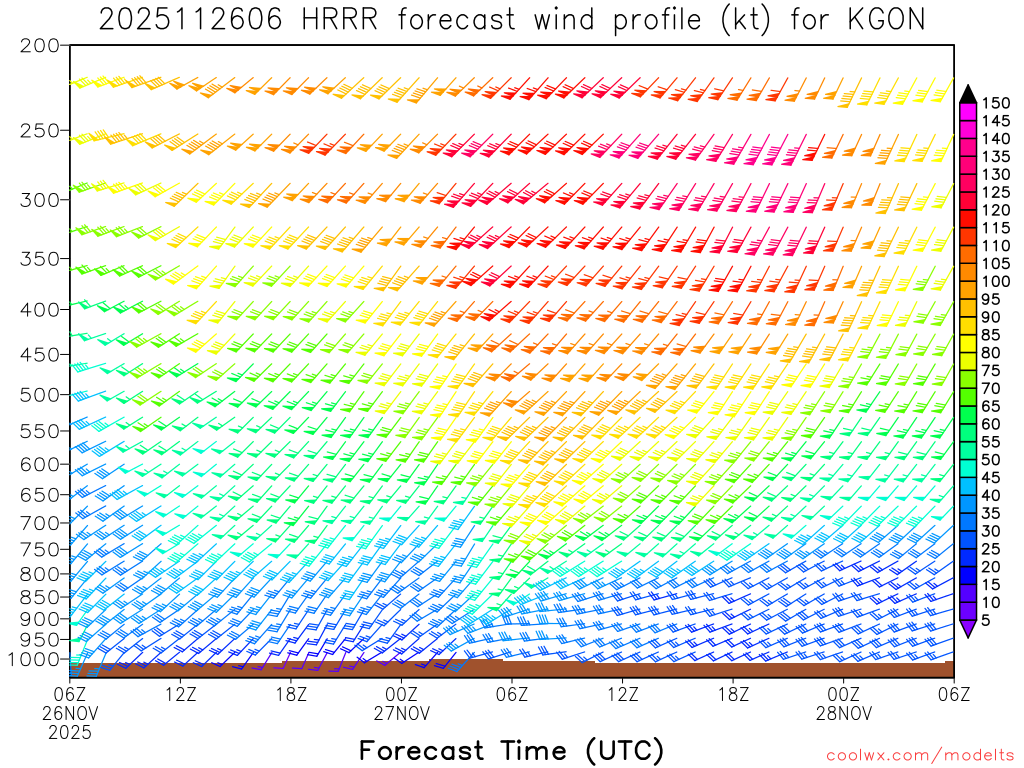 2025112606 HRRR forecast wind profile (kt) for KGON

200
250
300
350
400
450
500
550
600
650
700
750
800
850
900
950
1000

150
145
140
135
130
125
120
115
110
105
100
95
90
85
80
75
70
65
60
55
50
45
40
35
30
25
20
15
10
5

06Z 26NOV 2025
12Z
18Z
00Z 27NOV
06Z
12Z
18Z
00Z 28NOV
06Z

Forecast Time (UTC)

coolwx.com/modelts